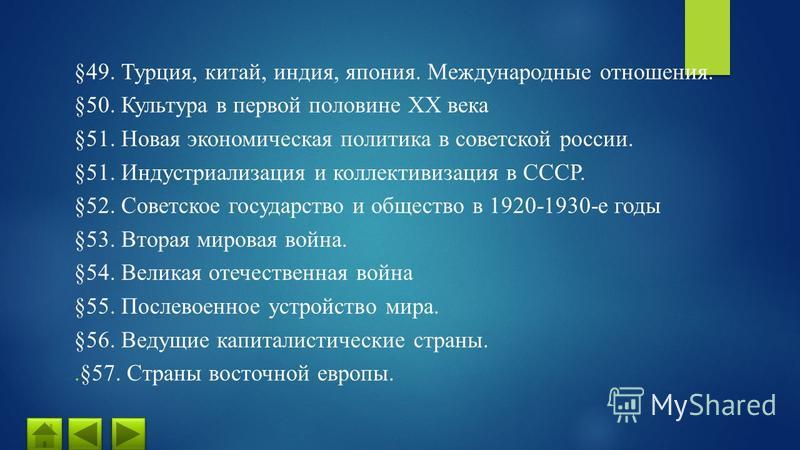 §49. Турция, китай, индия, япония. Международные отношения.
§50. Культура в первой половине XX века
§51. Новая экономическая политика в советской россии.
§51. Индустриализация и коллективизация в СССР.
§52. Советское государство и общество в 1920-1930-е годы
§53. Вторая мировая война.
§54. Великая отечественная война
§55. Послевоенное устройство мира.
§56. Ведущие капиталистические страны.
.§57. Страны восточной европы.

MyShared